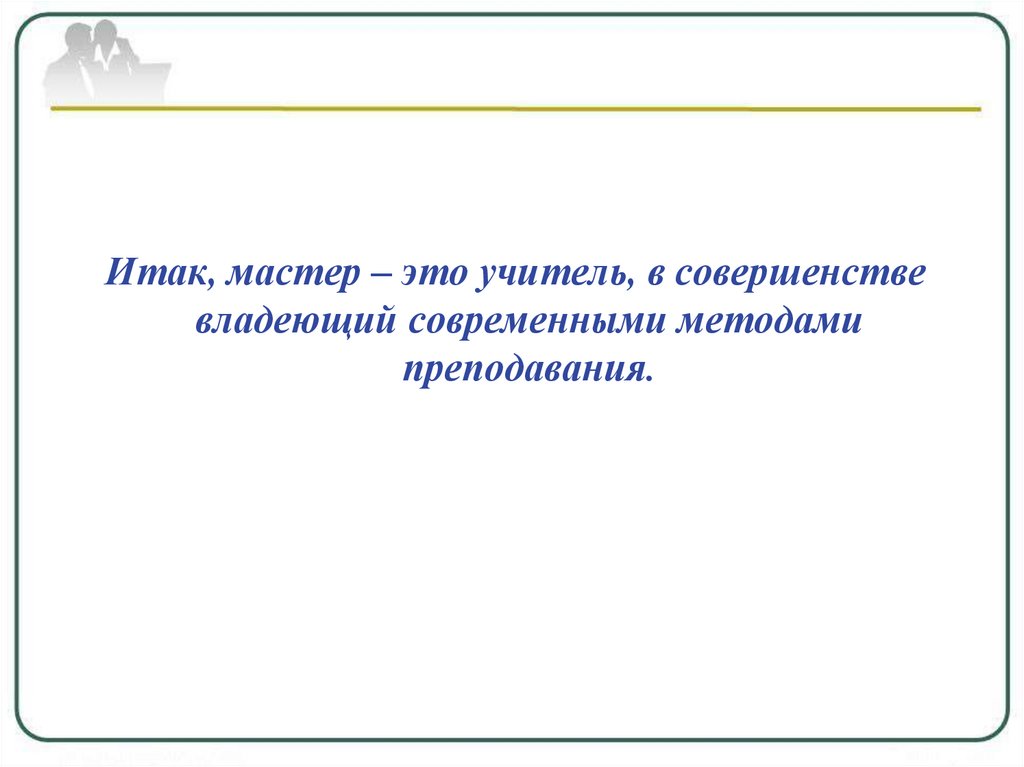 Итак, мастер – это учитель, в совершенстве владеющий современными методами преподавания.